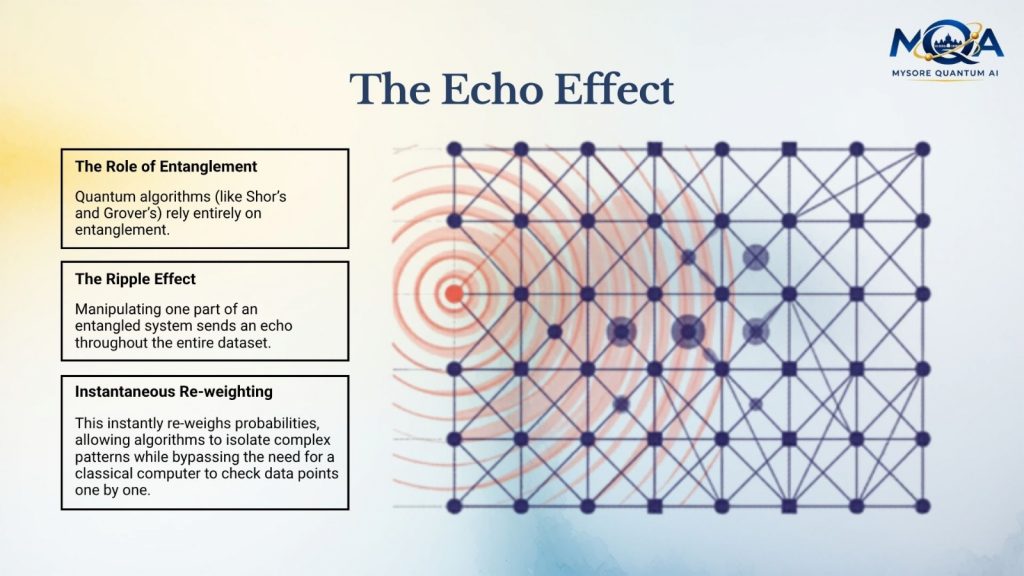 MQA
MYSORE QUANTUM AI

The Echo Effect

The Role of Entanglement

Quantum algorithms (like Shor's and Grover's) rely entirely on entanglement.

The Ripple Effect

Manipulating one part of an entangled system sends an echo throughout the entire dataset.

Instantaneous Re-weighting

This instantly re-weighs probabilities, allowing algorithms to isolate complex patterns while bypassing the need for a classical computer to check data points one by one.